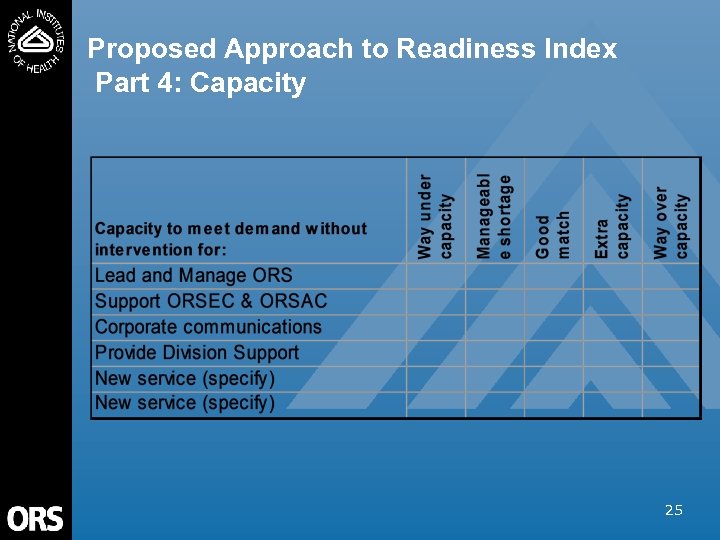 NATIONAL INSTITUTES OF HEALTH

Proposed Approach to Readiness Index
Part 4: Capacity

| Capacity to meet demand without intervention for: | Way under capacity | Manageable shortage | Good match | Extra capacity | Way over capacity |
|---|---|---|---|---|---|
| Lead and Manage ORS | | | | | |
| Support ORSEC & ORSAC | | | | | |
| Corporate communications | | | | | |
| Provide Division Support | | | | | |
| New service (specify) | | | | | |
| New service (specify) | | | | | |

ORS

25